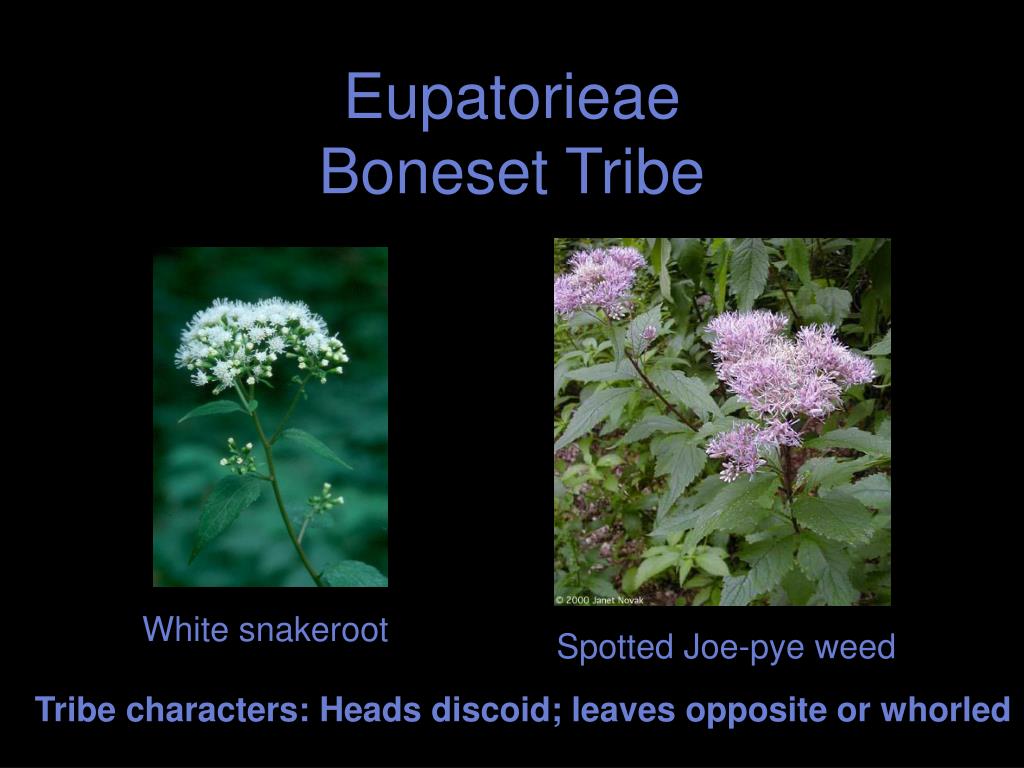 Eupatorieae
Boneset Tribe

© 2000 Janet Novak

White snakeroot

Spotted Joe-pye weed

Tribe characters: Heads discoid; leaves opposite or whorled